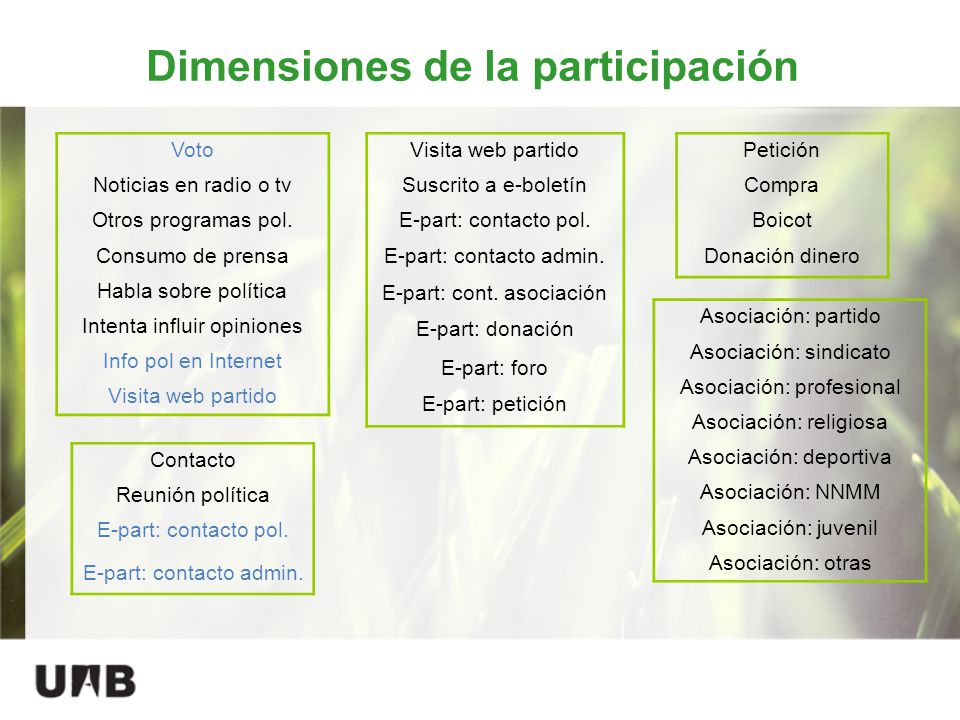 Dimensiones de la participación

Voto
Noticias en radio o tv
Otros programas pol.
Consumo de prensa
Habla sobre política
Intenta influir opiniones
Info pol en Internet
Visita web partido

Contacto
Reunión política
E-part: contacto pol.
E-part: contacto admin.

Visita web partido
Suscrito a e-boletín
E-part: contacto pol.
E-part: contacto admin.
E-part: cont. asociación
E-part: donación
E-part: foro
E-part: petición

Petición
Compra
Boicot
Donación dinero

Asociación: partido
Asociación: sindicato
Asociación: profesional
Asociación: religiosa
Asociación: deportiva
Asociación: NNMM
Asociación: juvenil
Asociación: otras

UAB